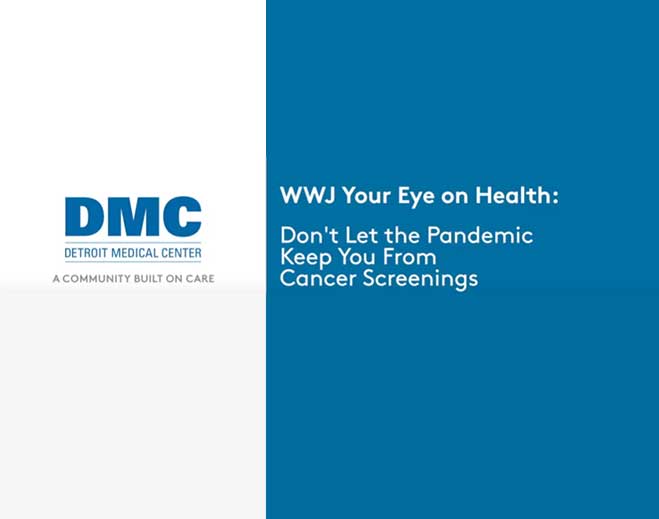 DMC
DETROIT MEDICAL CENTER
A COMMUNITY BUILT ON CARE

WWJ Your Eye on Health:

Don't Let the Pandemic Keep You From Cancer Screenings